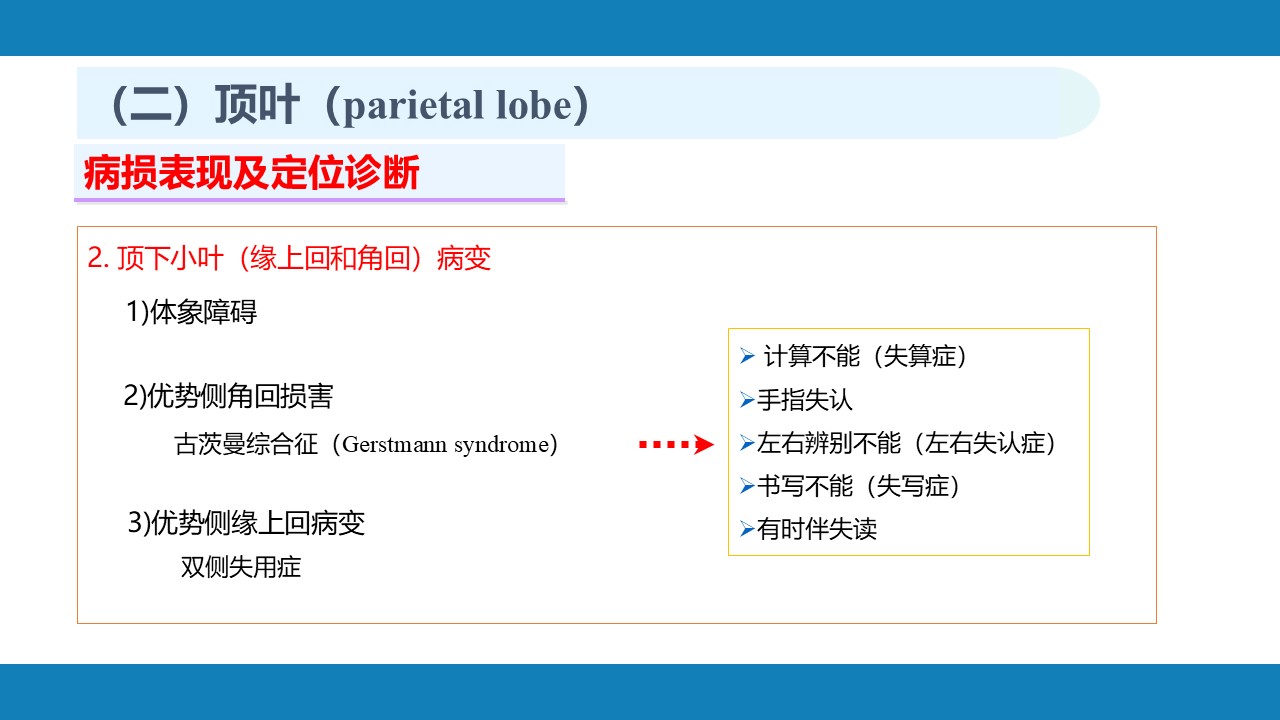 （二）顶叶（parietal lobe）

病损表现及定位诊断

2. 顶下小叶（缘上回和角回）病变

1)体象障碍

2)优势侧角回损害

古茨曼综合征（Gerstmann syndrome）

3)优势侧缘上回病变

双侧失用症

➢ 计算不能（失算症）
➢手指失认
➢左右辨别不能（左右失认症）
➢书写不能（失写症）
➢有时伴失读